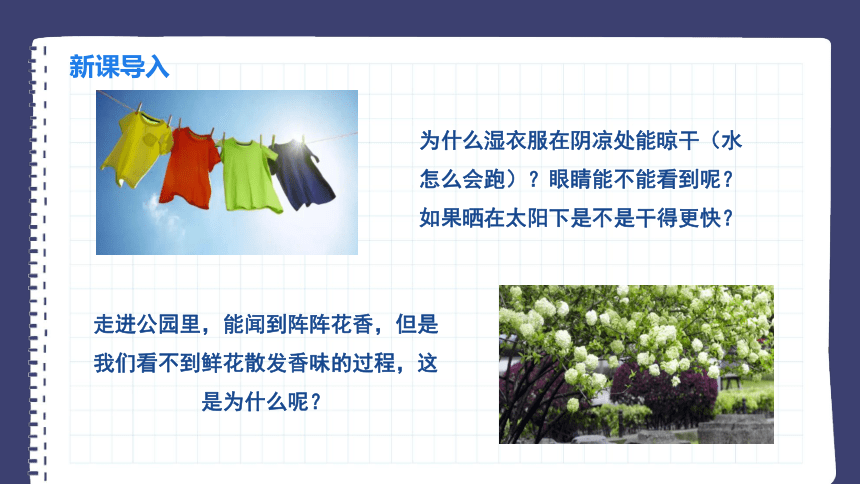 新课导入

为什么湿衣服在阴凉处能晾干（水怎么会跑）？眼睛能不能看到呢？如果晒在太阳下是不是干得更快？

走进公园里，能闻到阵阵花香，但是我们看不到鲜花散发香味的过程，这是为什么呢？